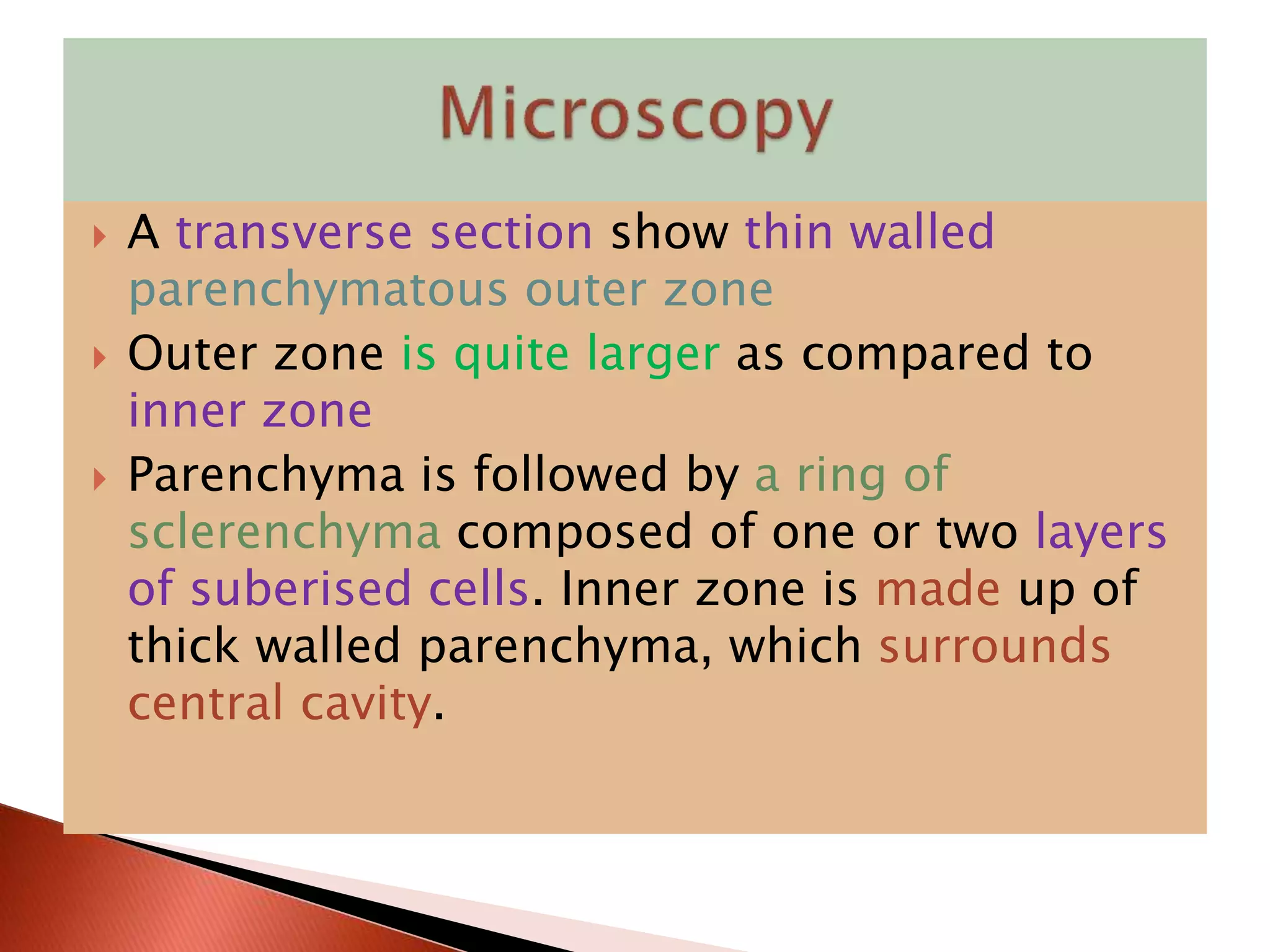 Microscopy

A transverse section show thin walled parenchymatous outer zone

Outer zone is quite larger as compared to inner zone

Parenchyma is followed by a ring of sclerenchyma composed of one or two layers of suberised cells. Inner zone is made up of thick walled parenchyma, which surrounds central cavity.